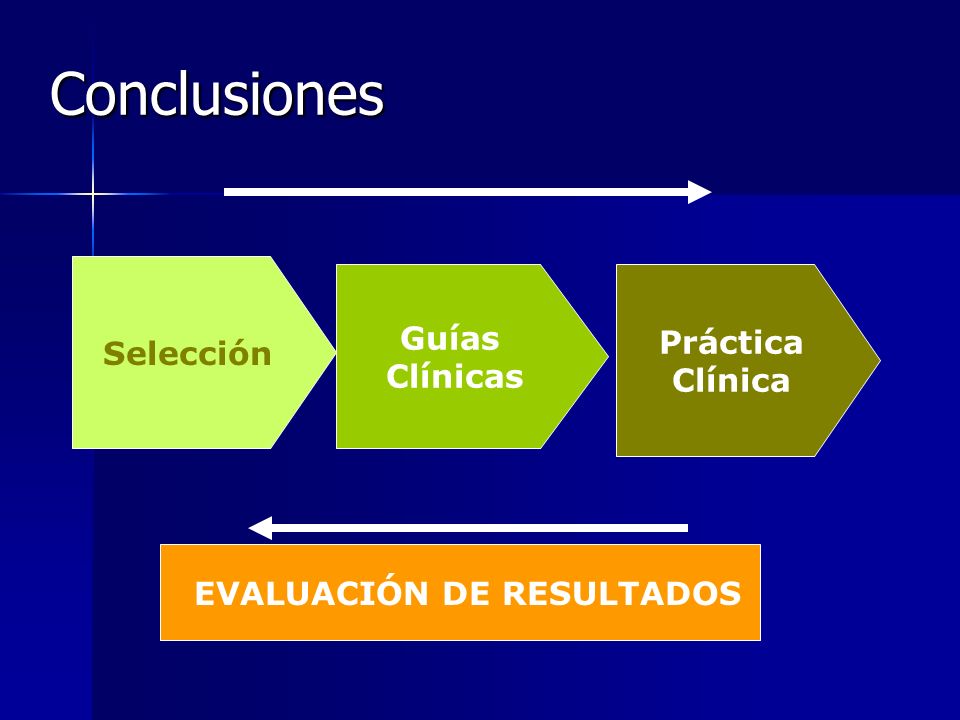 Conclusiones

Selección

Guías Clínicas

Práctica Clínica

EVALUACIÓN DE RESULTADOS